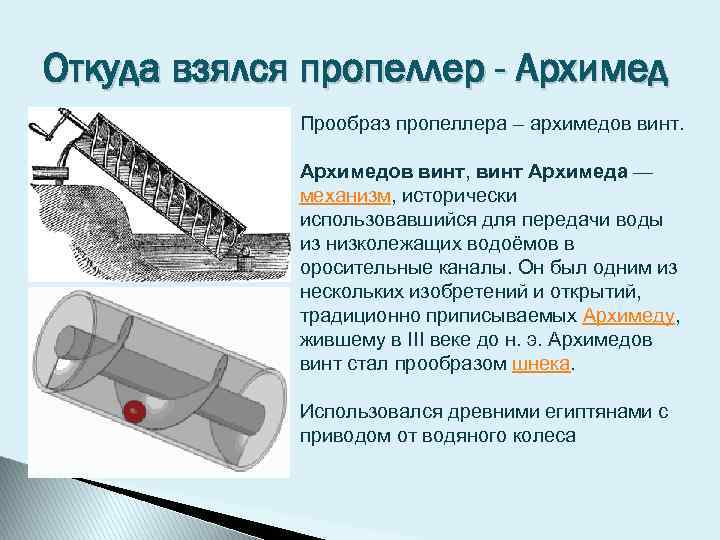 Откуда взялся пропеллер - Архимед

Прообраз пропеллера – архимедов винт.

Архимедов винт, винт Архимеда — механизм, исторически использовавшийся для передачи воды из низколежащих водоёмов в оросительные каналы. Он был одним из нескольких изобретений и открытий, традиционно приписываемых Архимеду, жившему в III веке до н. э. Архимедов винт стал прообразом шнека.

Использовался древними египтянами с приводом от водяного колеса